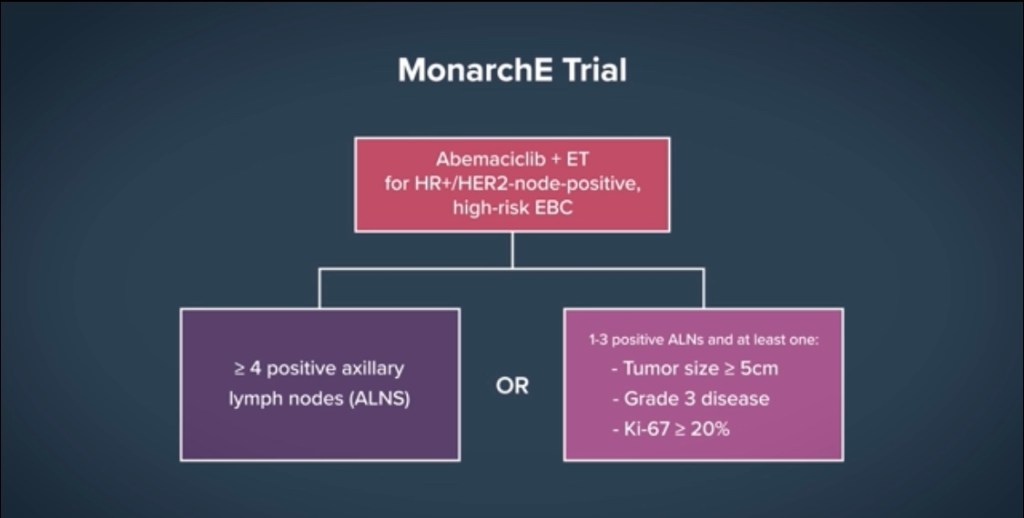 MonarchE Trial

Abemaciclib + ET for HR+/HER2-node-positive, high-risk EBC

≥ 4 positive axillary lymph nodes (ALNS)

OR

1-3 positive ALNs and at least one:
- Tumor size ≥ 5cm
- Grade 3 disease
- Ki-67 ≥ 20%